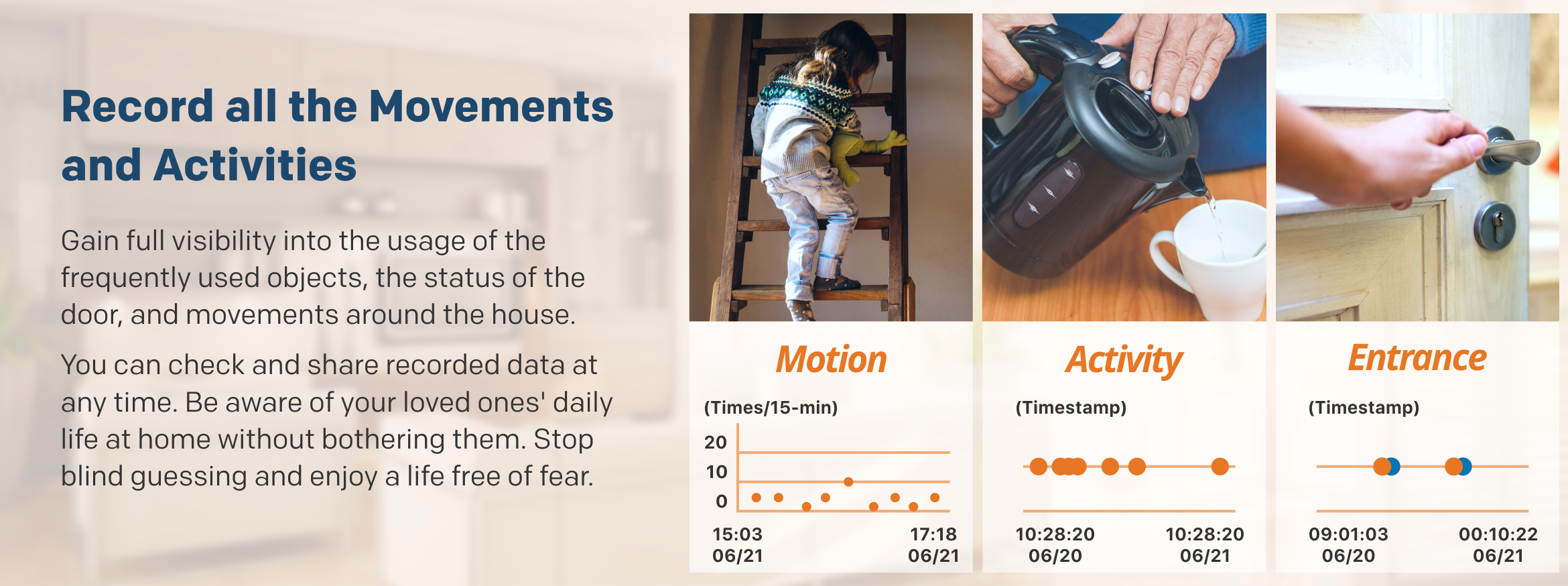 Record all the Movements and Activities

Gain full visibility into the usage of the frequently used objects, the status of the door, and movements around the house.

You can check and share recorded data at any time. Be aware of your loved ones' daily life at home without bothering them. Stop blind guessing and enjoy a life free of fear.

Motion

(Times/15-min)

20
10
0

15:03
06/21

17:18
06/21

Activity

(Timestamp)

10:28:20
06/20

10:28:20
06/21

Entrance

(Timestamp)

09:01:03
06/20

00:10:22
06/21